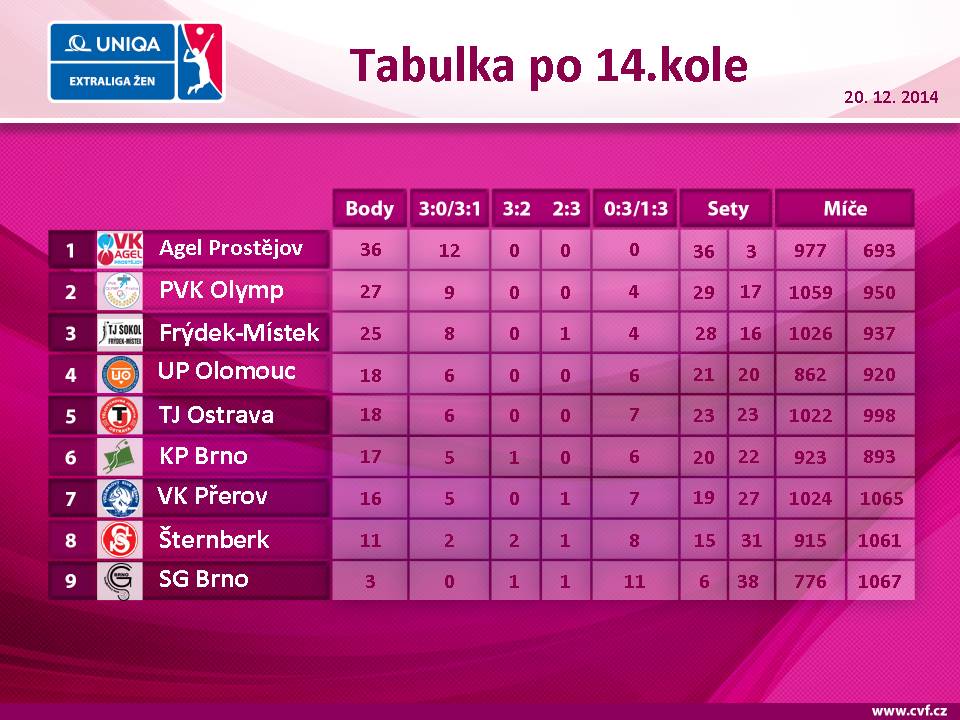 UNIQA
EXTRALIGA ŽEN

Tabulka po 14.kole

20. 12. 2014

| | | Body | 3:0/3:1 | 3:2 | 2:3 | 0:3/1:3 | Sety | | Míče | |
|---|---|---|---|---|---|---|---|---|---|---|
| 1 | Agel Prostějov | 36 | 12 | 0 | 0 | 0 | 36 | 3 | 977 | 693 |
| 2 | PVK Olymp | 27 | 9 | 0 | 0 | 4 | 29 | 17 | 1059 | 950 |
| 3 | Frýdek-Místek | 25 | 8 | 0 | 1 | 4 | 28 | 16 | 1026 | 937 |
| 4 | UP Olomouc | 18 | 6 | 0 | 0 | 6 | 21 | 20 | 862 | 920 |
| 5 | TJ Ostrava | 18 | 6 | 0 | 0 | 7 | 23 | 23 | 1022 | 998 |
| 6 | KP Brno | 17 | 5 | 1 | 0 | 6 | 20 | 22 | 923 | 893 |
| 7 | VK Přerov | 16 | 5 | 0 | 1 | 7 | 19 | 27 | 1024 | 1065 |
| 8 | Šternberk | 11 | 2 | 2 | 1 | 8 | 15 | 31 | 915 | 1061 |
| 9 | SG Brno | 3 | 0 | 1 | 1 | 11 | 6 | 38 | 776 | 1067 |

www.cvf.cz